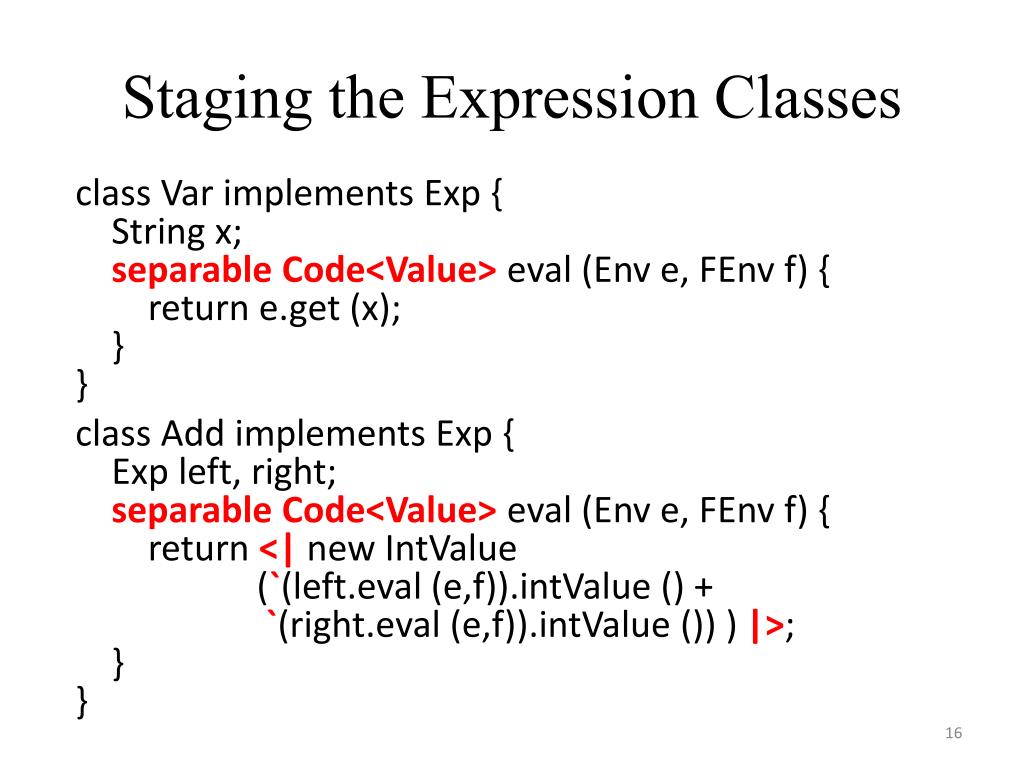 Staging the Expression Classes

class Var implements Exp {
String x;
separable Code<Value> eval (Env e, FEnv f) {
return e.get (x);
}
}
class Add implements Exp {
Exp left, right;
separable Code<Value> eval (Env e, FEnv f) {
return <| new IntValue
(`(left.eval (e,f)).intValue () +
`(right.eval (e,f)).intValue ()) ) |>;
}
}

16